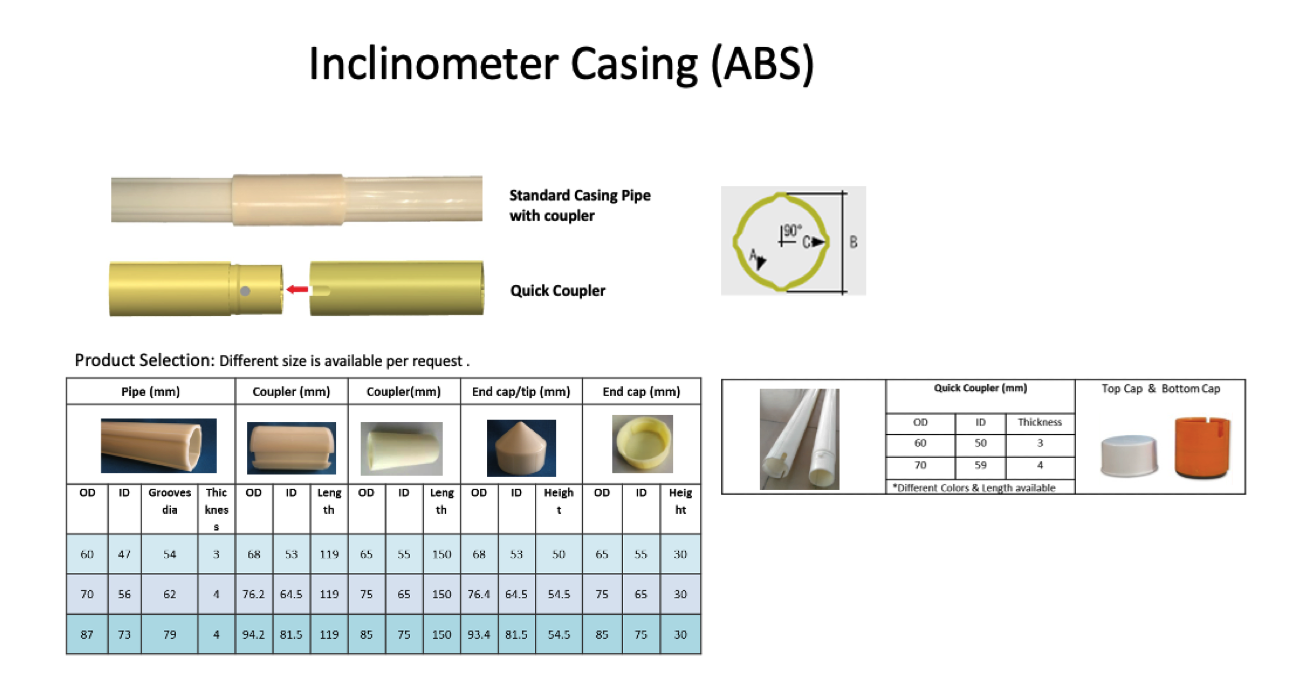 Inclinometer Casing (ABS)

Standard Casing Pipe with coupler

Quick Coupler

90°
A
C
B

Product Selection: Different size is available per request .

| Pipe (mm) | | | | Coupler (mm) | | | Coupler(mm) | | | End cap/tip (mm) | | | End cap (mm) | | |
|---|---|---|---|---|---|---|---|---|---|---|---|---|---|---|---|
| OD | ID | Grooves dia | Thickness | OD | ID | Length | OD | ID | Length | OD | ID | Height | OD | ID | Height |
| 60 | 47 | 54 | 3 | 68 | 53 | 119 | 65 | 55 | 150 | 68 | 53 | 50 | 65 | 55 | 30 |
| 70 | 56 | 62 | 4 | 76.2 | 64.5 | 119 | 75 | 65 | 150 | 76.4 | 64.5 | 54.5 | 75 | 65 | 30 |
| 87 | 73 | 79 | 4 | 94.2 | 81.5 | 119 | 85 | 75 | 150 | 93.4 | 81.5 | 54.5 | 85 | 75 | 30 |

| Quick Coupler (mm) | | |
|---|---|---|
| OD | ID | Thickness |
| 60 | 50 | 3 |
| 70 | 59 | 4 |

*Different Colors & Length available

Top Cap & Bottom Cap